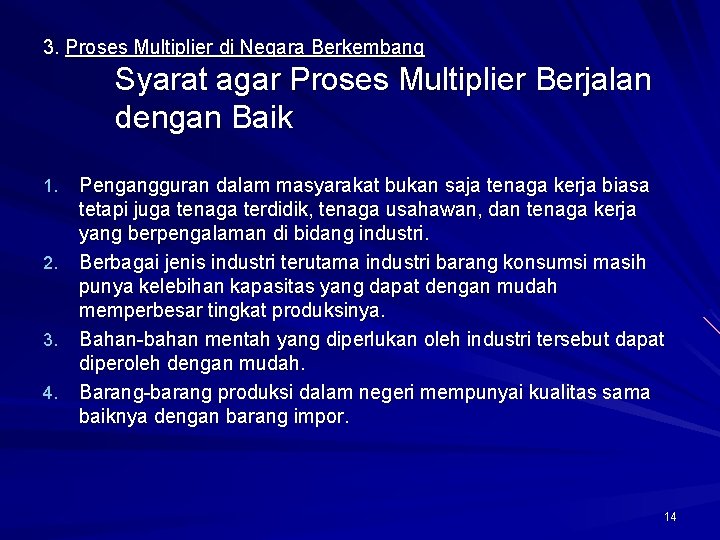 3. Proses Multiplier di Negara Berkembang

Syarat agar Proses Multiplier Berjalan dengan Baik

1. Pengangguran dalam masyarakat bukan saja tenaga kerja biasa tetapi juga tenaga terdidik, tenaga usahawan, dan tenaga kerja yang berpengalaman di bidang industri.
2. Berbagai jenis industri terutama industri barang konsumsi masih punya kelebihan kapasitas yang dapat dengan mudah memperbesar tingkat produksinya.
3. Bahan-bahan mentah yang diperlukan oleh industri tersebut dapat diperoleh dengan mudah.
4. Barang-barang produksi dalam negeri mempunyai kualitas sama baiknya dengan barang impor.

14